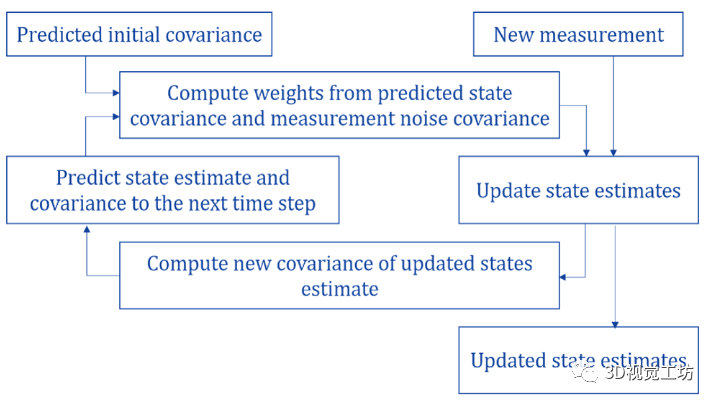 Predicted initial covariance

New measurement

Compute weights from predicted state covariance and measurement noise covariance

Predict state estimate and covariance to the next time step

Update state estimates

Compute new covariance of updated states estimate

Updated state estimates

3D视觉工坊